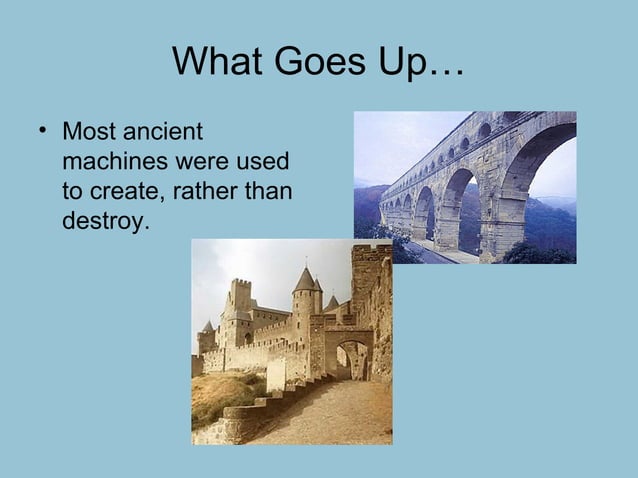 What Goes Up…

• Most ancient machines were used to create, rather than destroy.